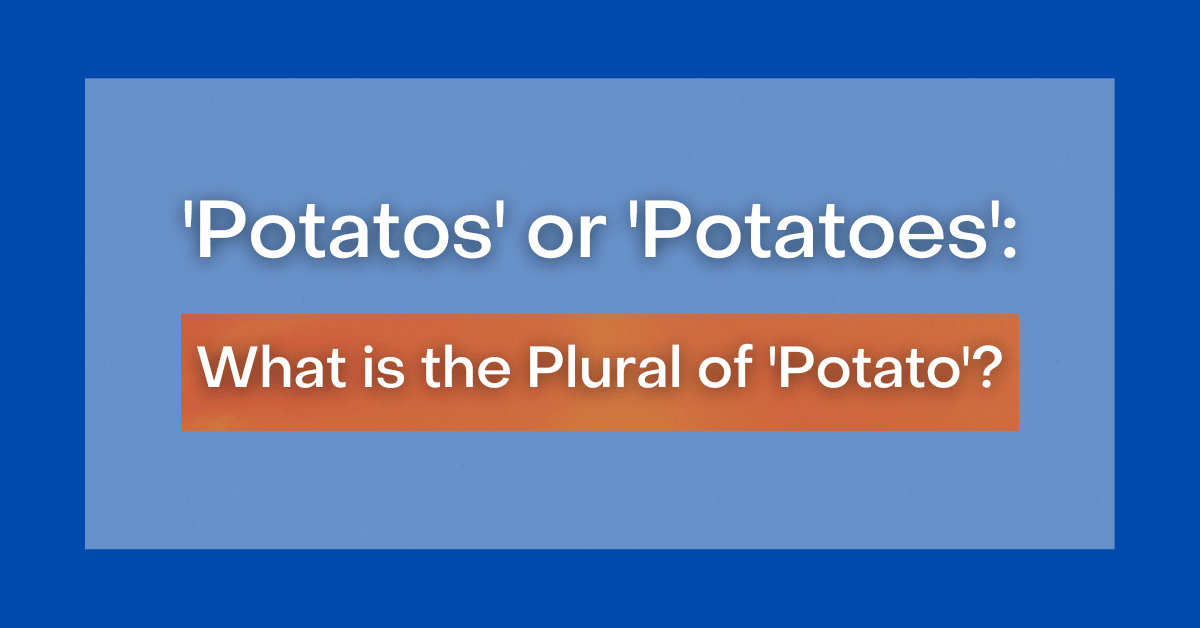 'Potatos' or 'Potatoes':

What is the Plural of 'Potato'?